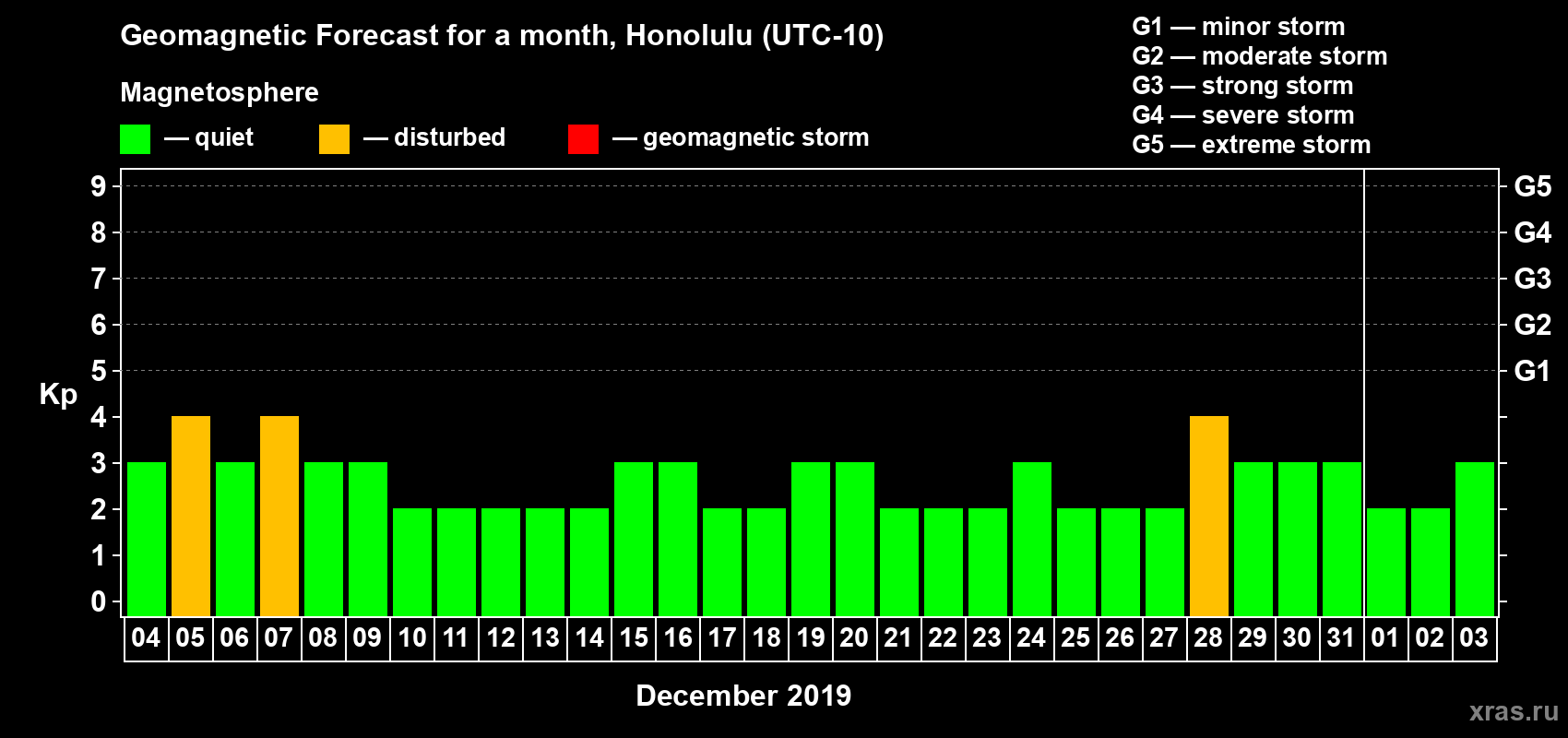 Geomagnetic Forecast for a month, Honolulu (UTC-10)

Magnetosphere

— quiet — disturbed — geomagnetic storm

G1 — minor storm
G2 — moderate storm
G3 — strong storm
G4 — severe storm
G5 — extreme storm

Kp

9 8 7 6 5 4 3 2 1 0

G5 G4 G3 G2 G1

04 05 06 07 08 09 10 11 12 13 14 15 16 17 18 19 20 21 22 23 24 25 26 27 28 29 30 31 01 02 03

December 2019

xras.ru